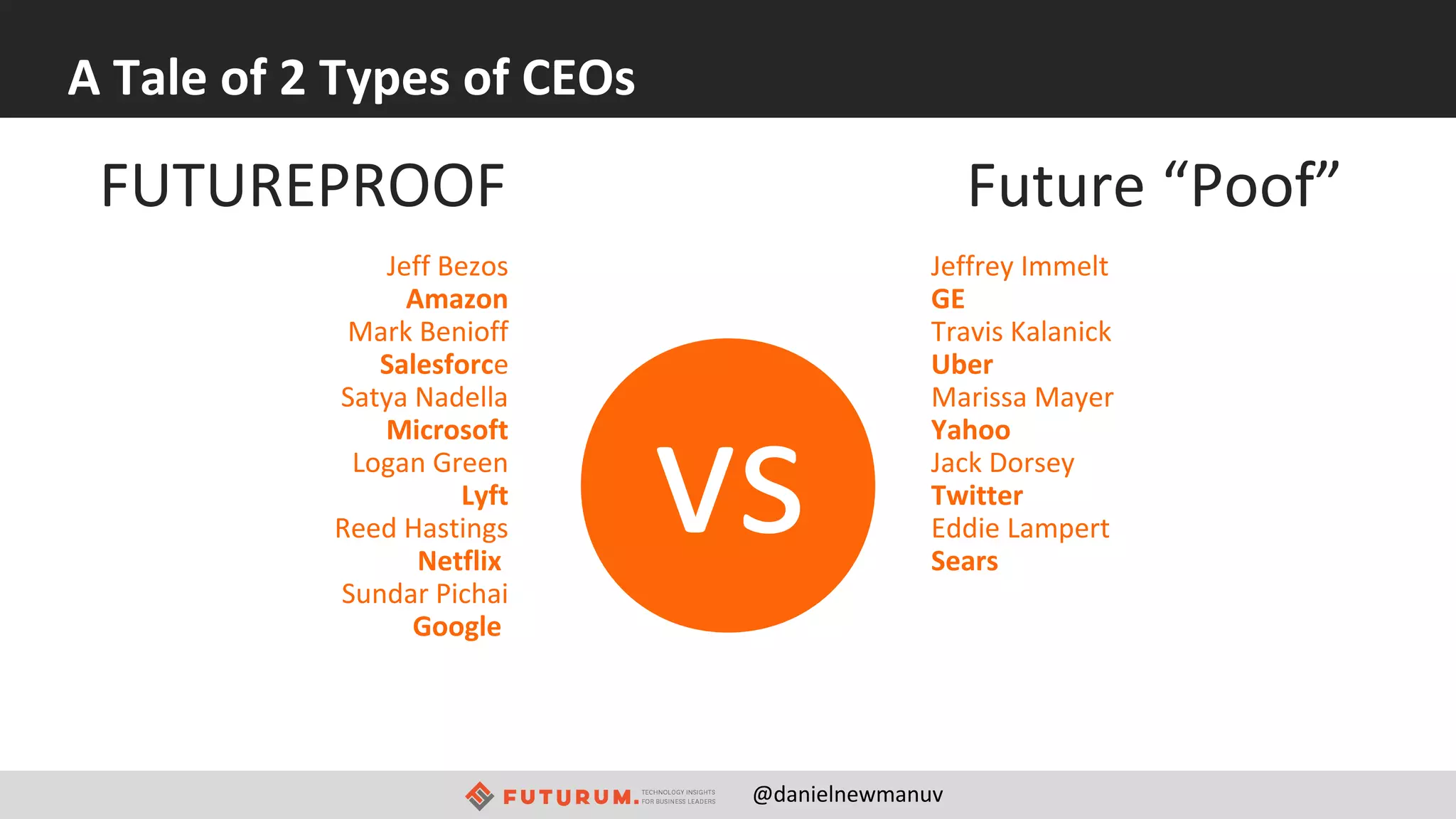 A Tale of 2 Types of CEOs

FUTUREPROOF

Jeff Bezos
Amazon
Mark Benioff
Salesforce
Satya Nadella
Microsoft
Logan Green
Lyft
Reed Hastings
Netflix
Sundar Pichai
Google

VS

Future “Poof”

Jeffrey Immelt
GE
Travis Kalanick
Uber
Marissa Mayer
Yahoo
Jack Dorsey
Twitter
Eddie Lampert
Sears

FUTURUM. TECHNOLOGY INSIGHTS FOR BUSINESS LEADERS

@danielnewmanuv